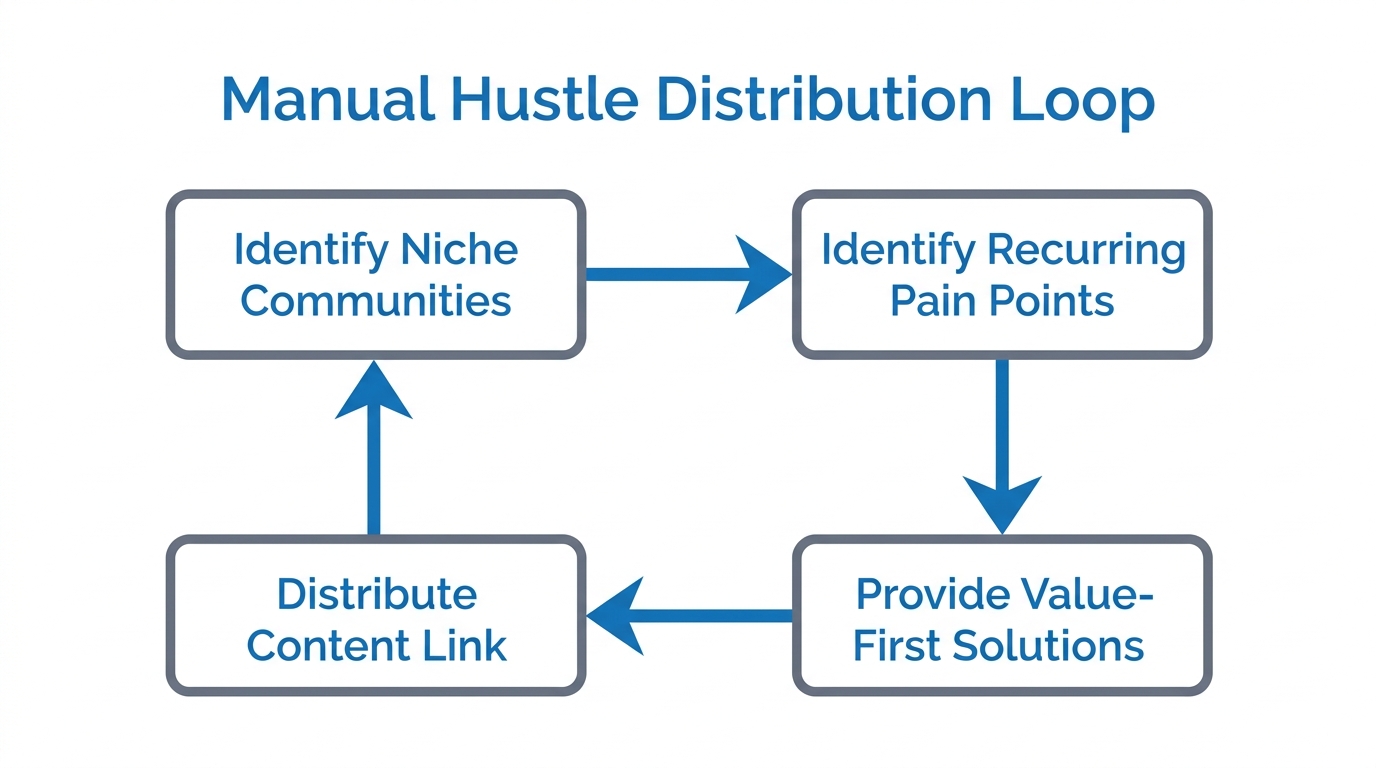 Manual Hustle Distribution Loop

Identify Niche Communities

Identify Recurring Pain Points

Provide Value-First Solutions

Distribute Content Link